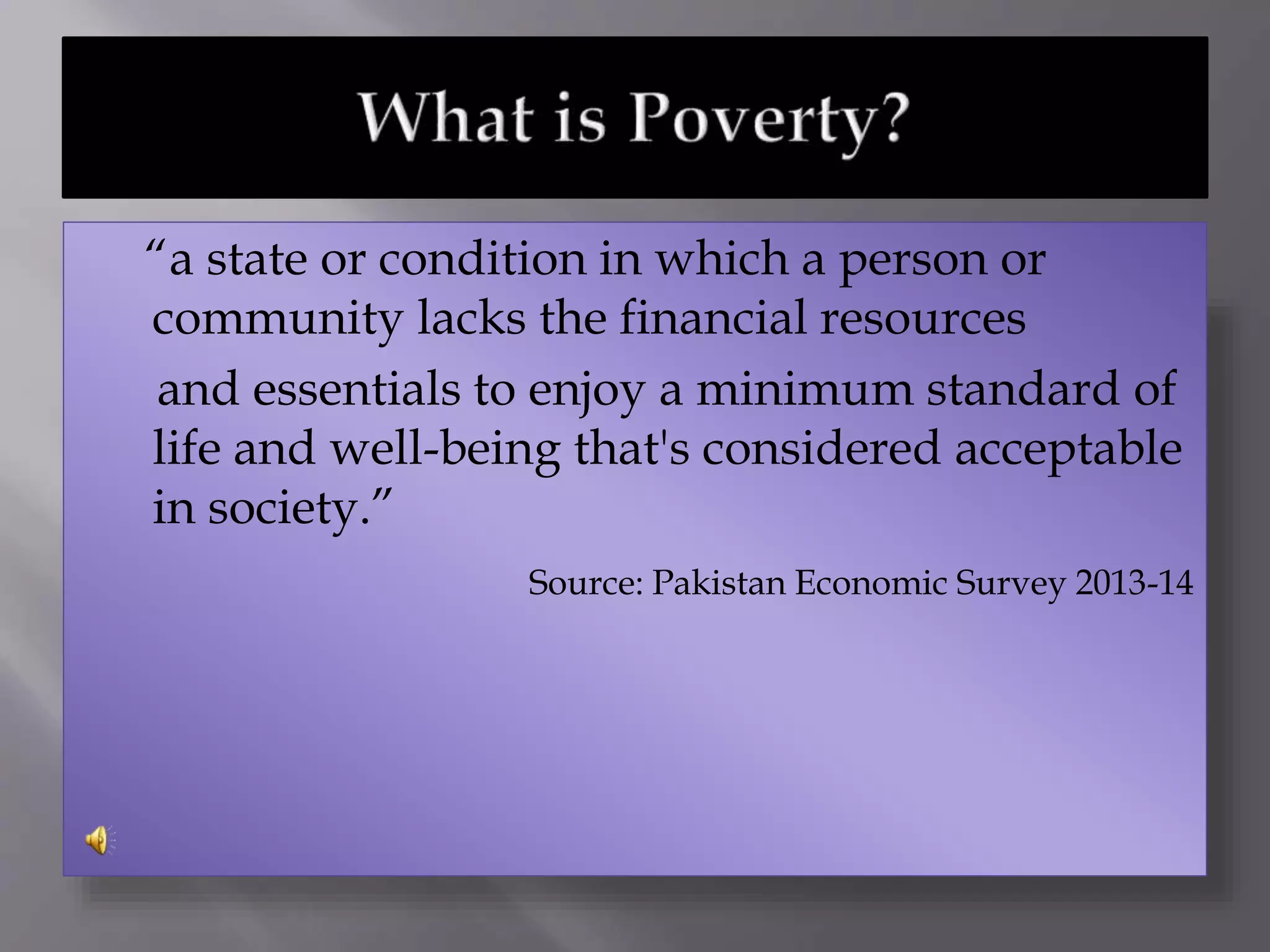 What is Poverty?

“a state or condition in which a person or community lacks the financial resources

and essentials to enjoy a minimum standard of life and well-being that's considered acceptable in society.”

Source: Pakistan Economic Survey 2013-14